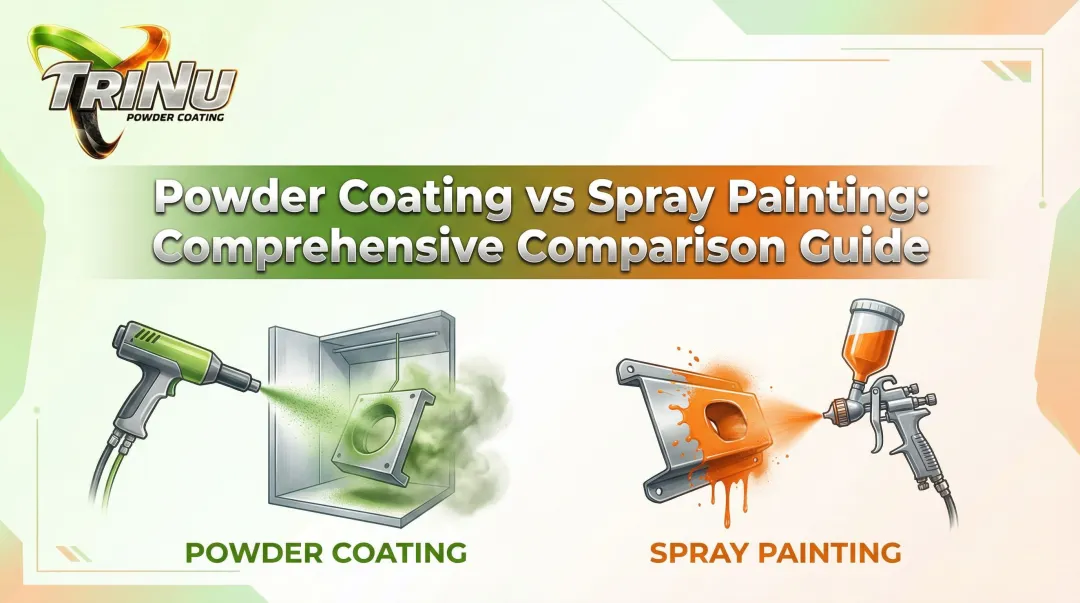 TRINU
POWDER COATING

Powder Coating vs Spray Painting: Comprehensive Comparison Guide

POWDER COATING

SPRAY PAINTING